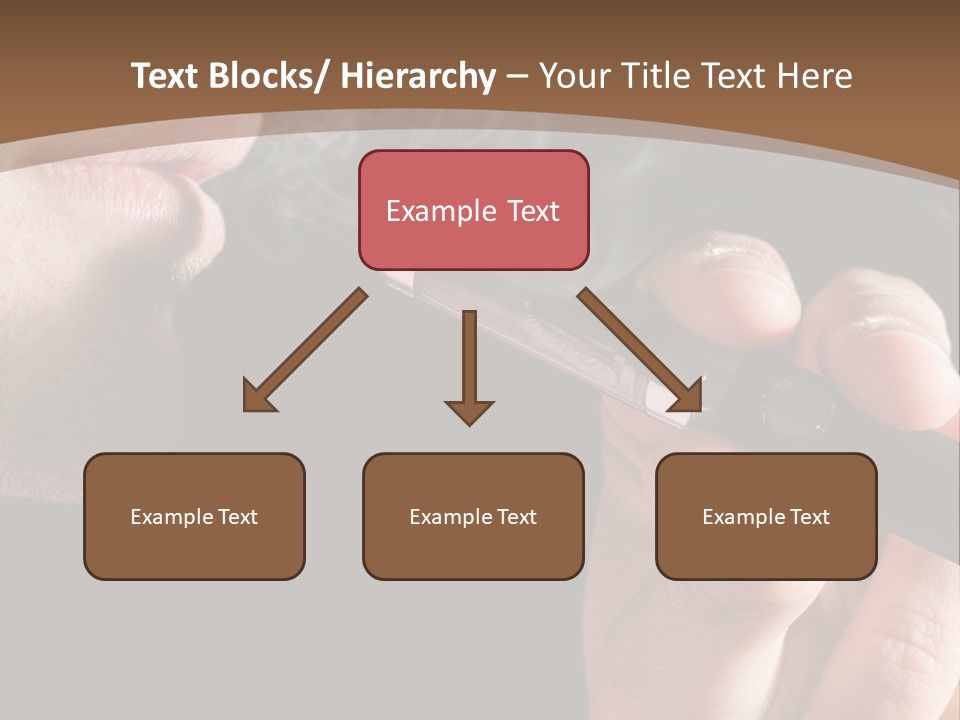 Text Blocks/ Hierarchy – Your Title Text Here

Example Text

Example Text

Example Text

Example Text